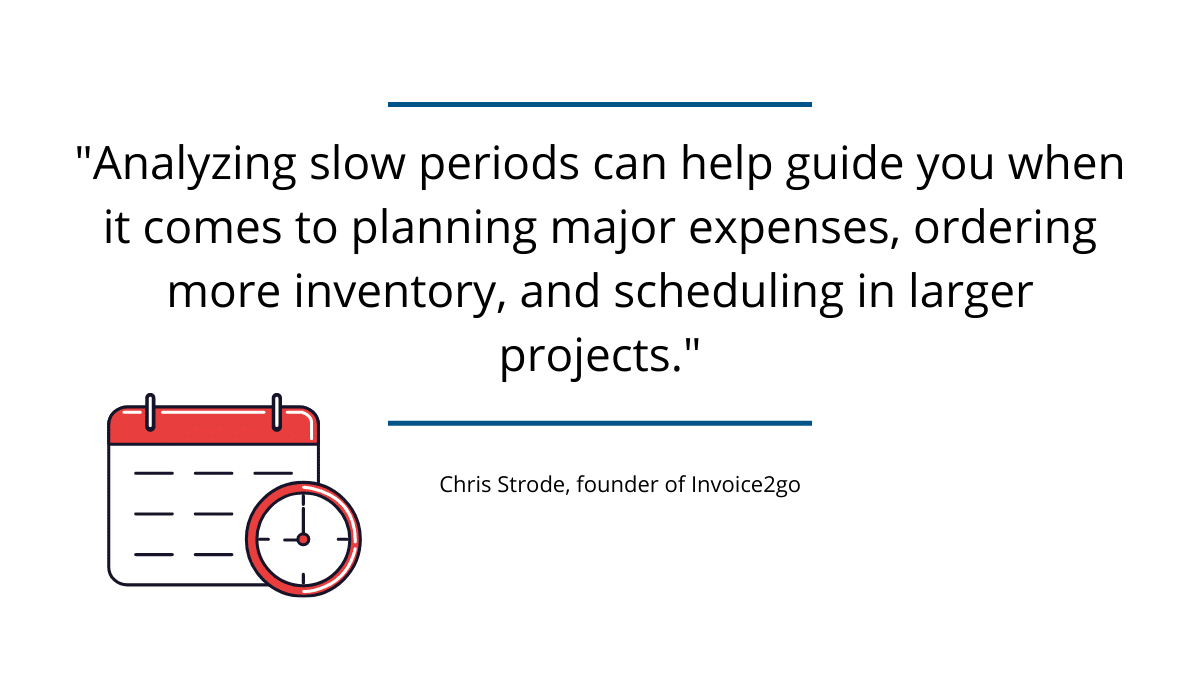 "Analyzing slow periods can help guide you when it comes to planning major expenses, ordering more inventory, and scheduling in larger projects."

Chris Strode, founder of Invoice2go